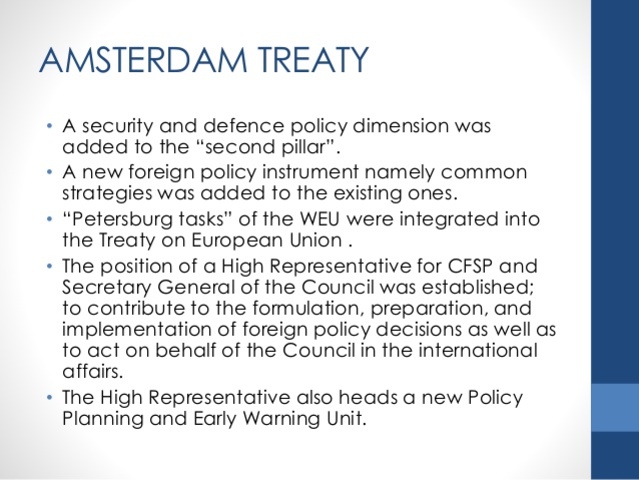 AMSTERDAM TREATY

• A security and defence policy dimension was added to the “second pillar”.
• A new foreign policy instrument namely common strategies was added to the existing ones.
• “Petersburg tasks” of the WEU were integrated into the Treaty on European Union .
• The position of a High Representative for CFSP and Secretary General of the Council was established; to contribute to the formulation, preparation, and implementation of foreign policy decisions as well as to act on behalf of the Council in the international affairs.
• The High Representative also heads a new Policy Planning and Early Warning Unit.